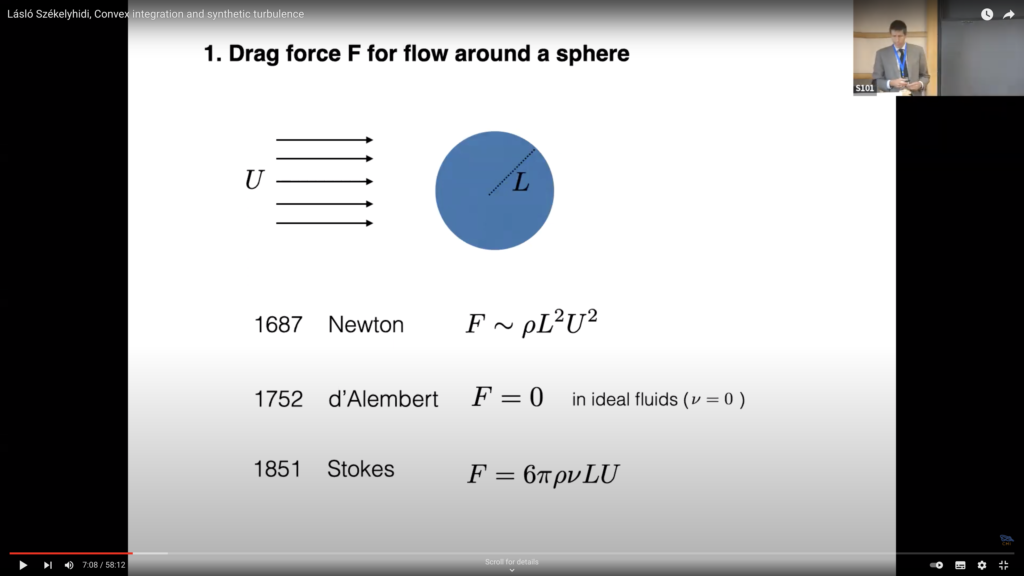 Lásló Székelyhidi, Convex integration and synthetic turbulence

S101

1. Drag force F for flow around a sphere

$U$

$L$

1687 Newton $F \sim \rho L^2 U^2$

1752 d'Alembert $F = 0$ in ideal fluids ( $\nu = 0$ )

1851 Stokes $F = 6\pi\rho\nu LU$

7:08 / 58:12

Scroll for details